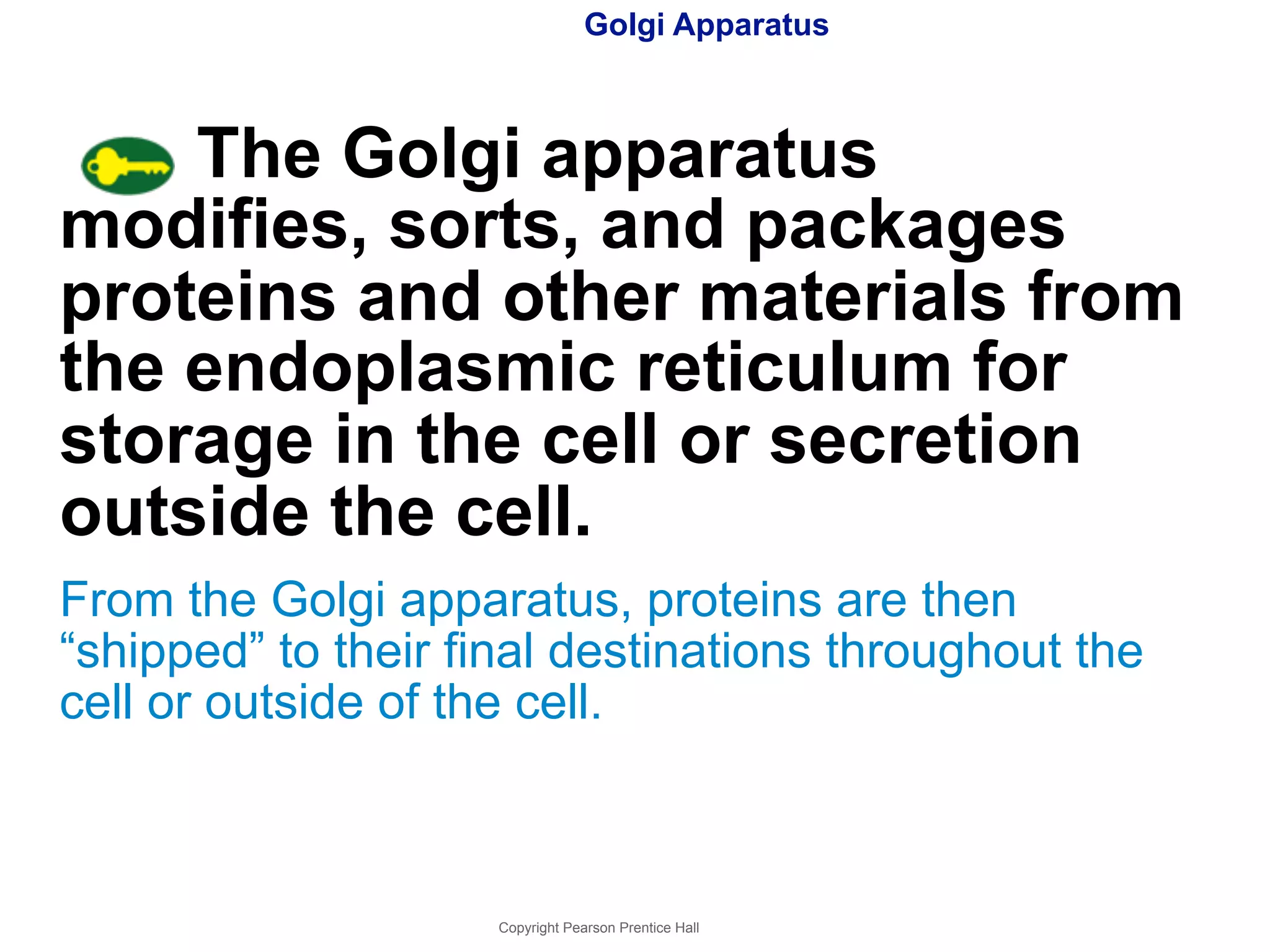 Golgi Apparatus

The Golgi apparatus modifies, sorts, and packages proteins and other materials from the endoplasmic reticulum for storage in the cell or secretion outside the cell.

From the Golgi apparatus, proteins are then “shipped” to their final destinations throughout the cell or outside of the cell.

Copyright Pearson Prentice Hall